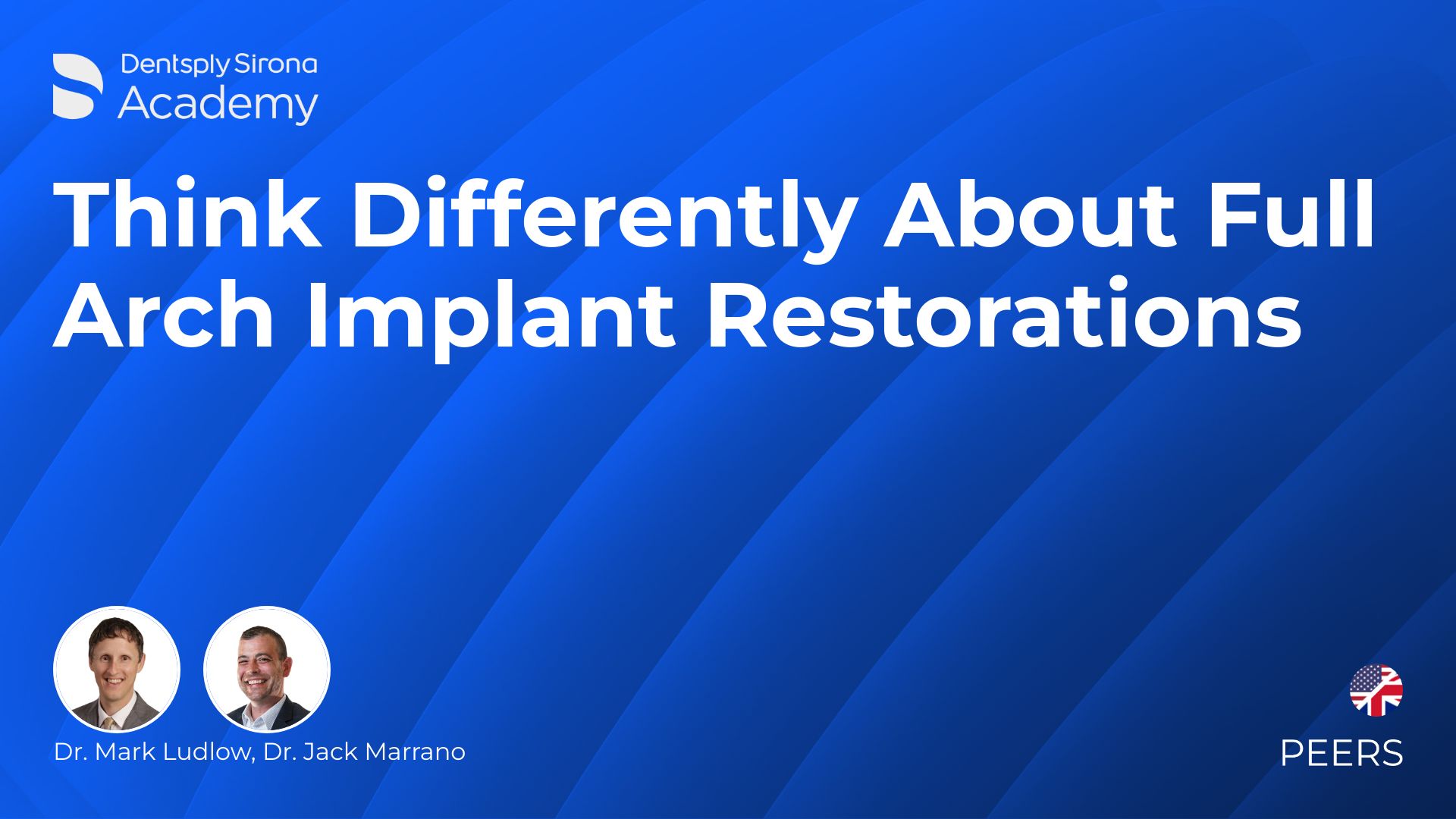 Dentsply Sirona
Academy

Think Differently About Full Arch Implant Restorations

Dr. Mark Ludlow, Dr. Jack Marrano

PEERS